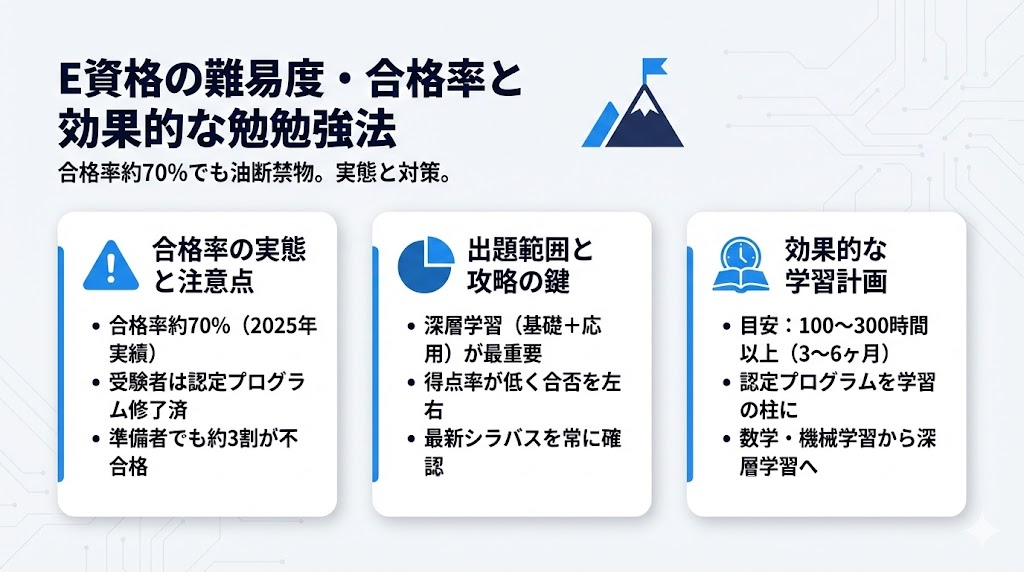 E資格の難易度・合格率と効果的な勉勉強法

合格率約70%でも油断禁物。実態と対策。

合格率の実態と注意点

• 合格率約70%（2025年実績）
• 受験者は認定プログラム修了済
• 準備者でも約3割が不合格

出題範囲と攻略の鍵

• 深層学習（基礎＋応用）が最重要
• 得点率が低く合否を左右
• 最新シラバスを常に確認

効果的な学習計画

• 目安：100〜300時間以上（3〜6ヶ月）
• 認定プログラムを学習の柱に
• 数学・機械学習から深層学習へ